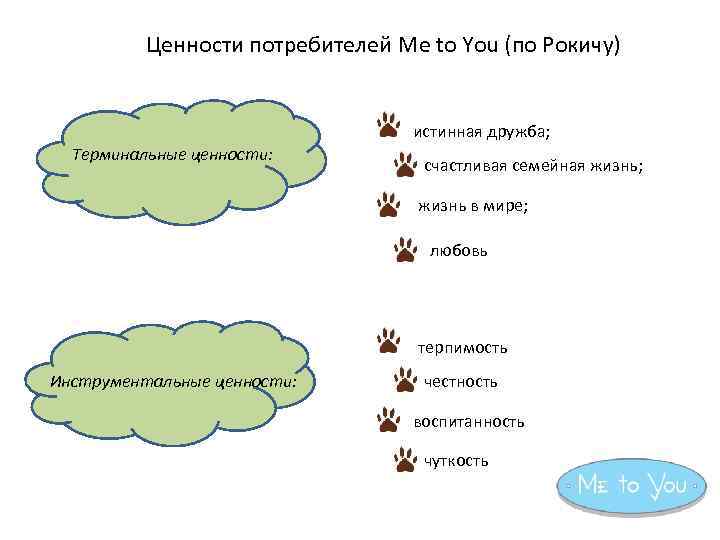 Ценности потребителей Me to You (по Рокичу)

Терминальные ценности:

истинная дружба;

счастливая семейная жизнь;

жизнь в мире;

любовь

Инструментальные ценности:

терпимость

честность

воспитанность

чуткость

Me to You